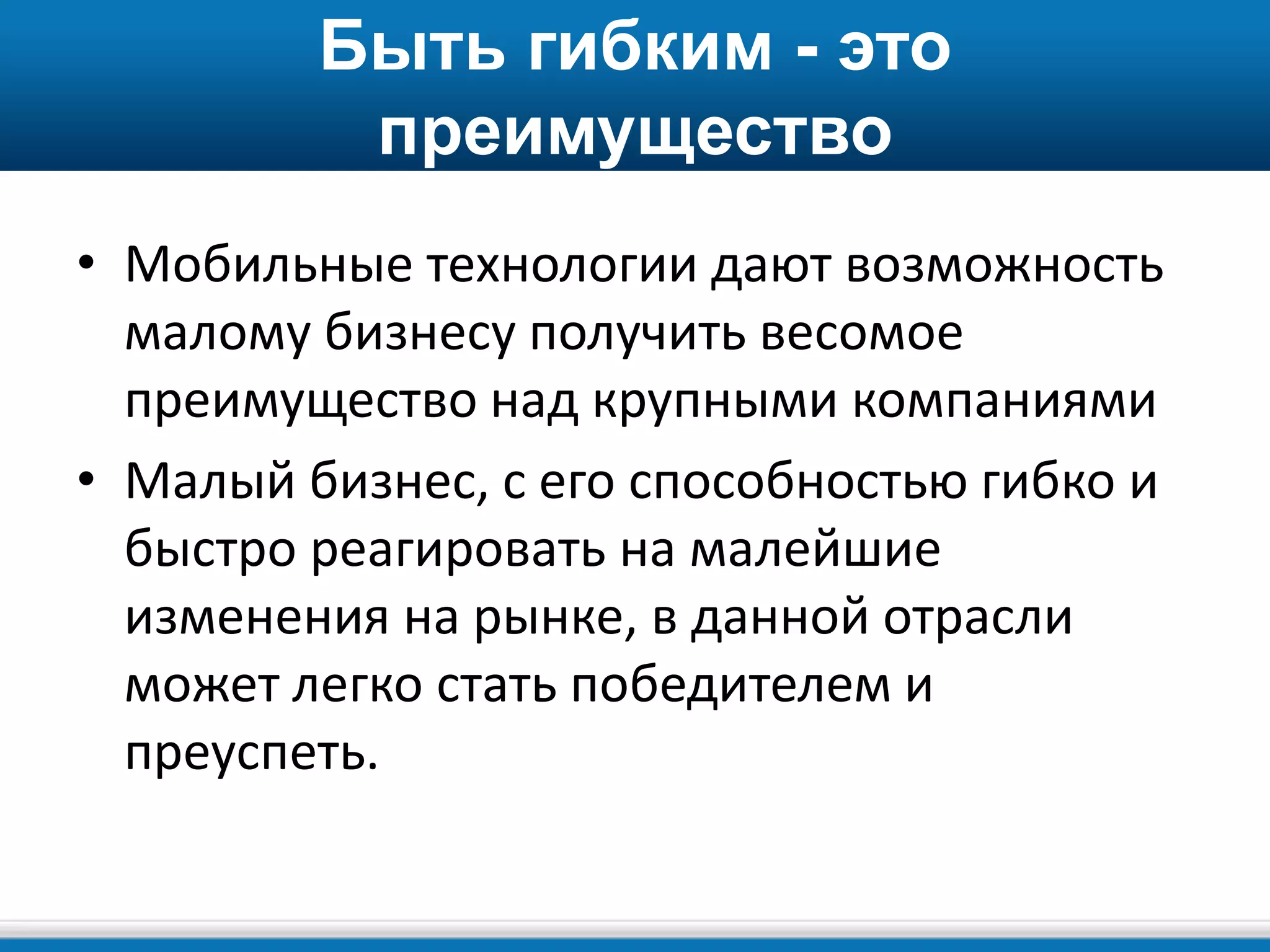 Быть гибким - это преимущество

• Мобильные технологии дают возможность малому бизнесу получить весомое преимущество над крупными компаниями

• Малый бизнес, с его способностью гибко и быстро реагировать на малейшие изменения на рынке, в данной отрасли может легко стать победителем и преуспеть.